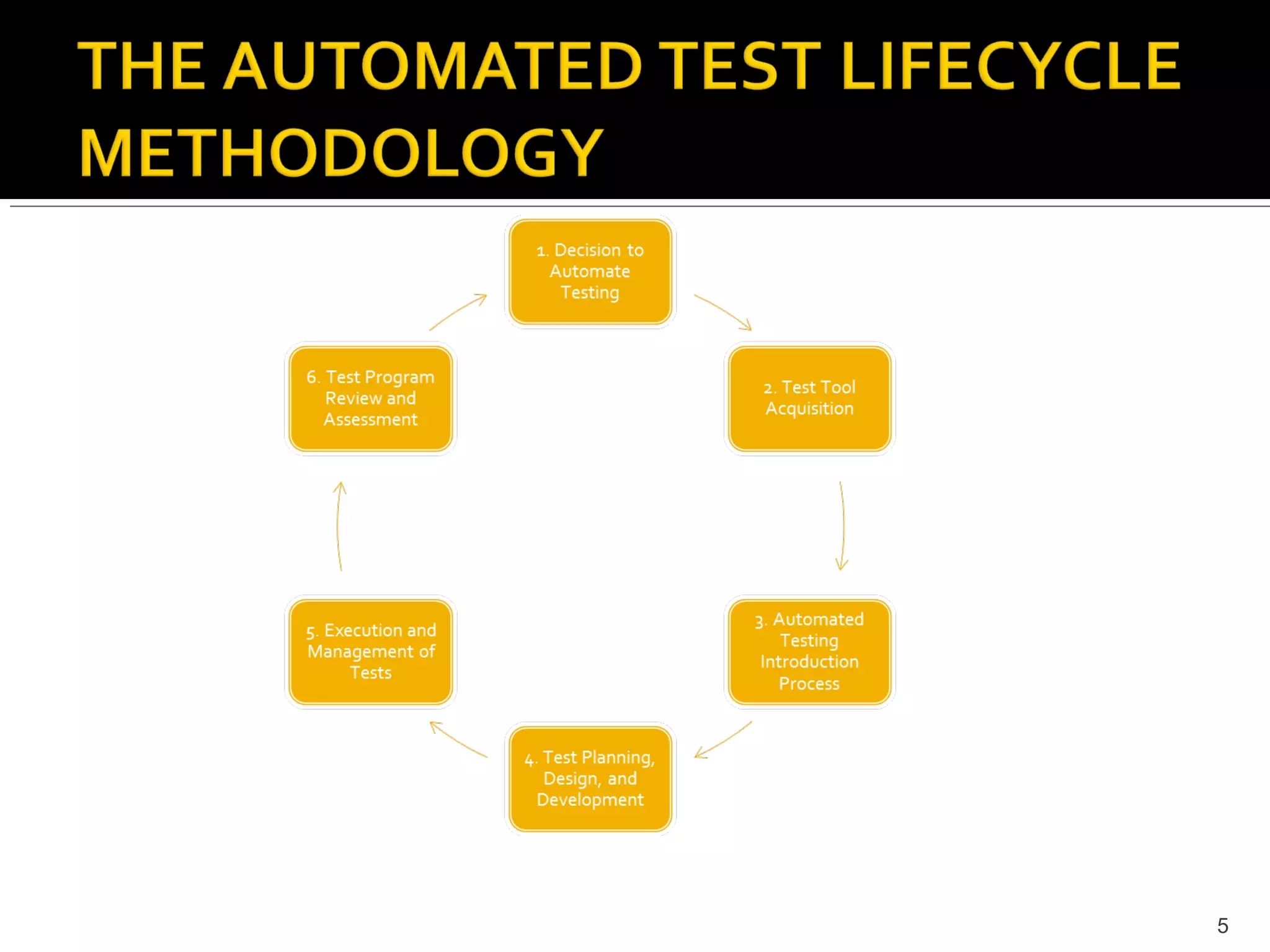 THE AUTOMATED TEST LIFECYCLE METHODOLOGY

1. Decision to Automate Testing

2. Test Tool Acquisition

3. Automated Testing Introduction Process

4. Test Planning, Design, and Development

5. Execution and Management of Tests

6. Test Program Review and Assessment

5